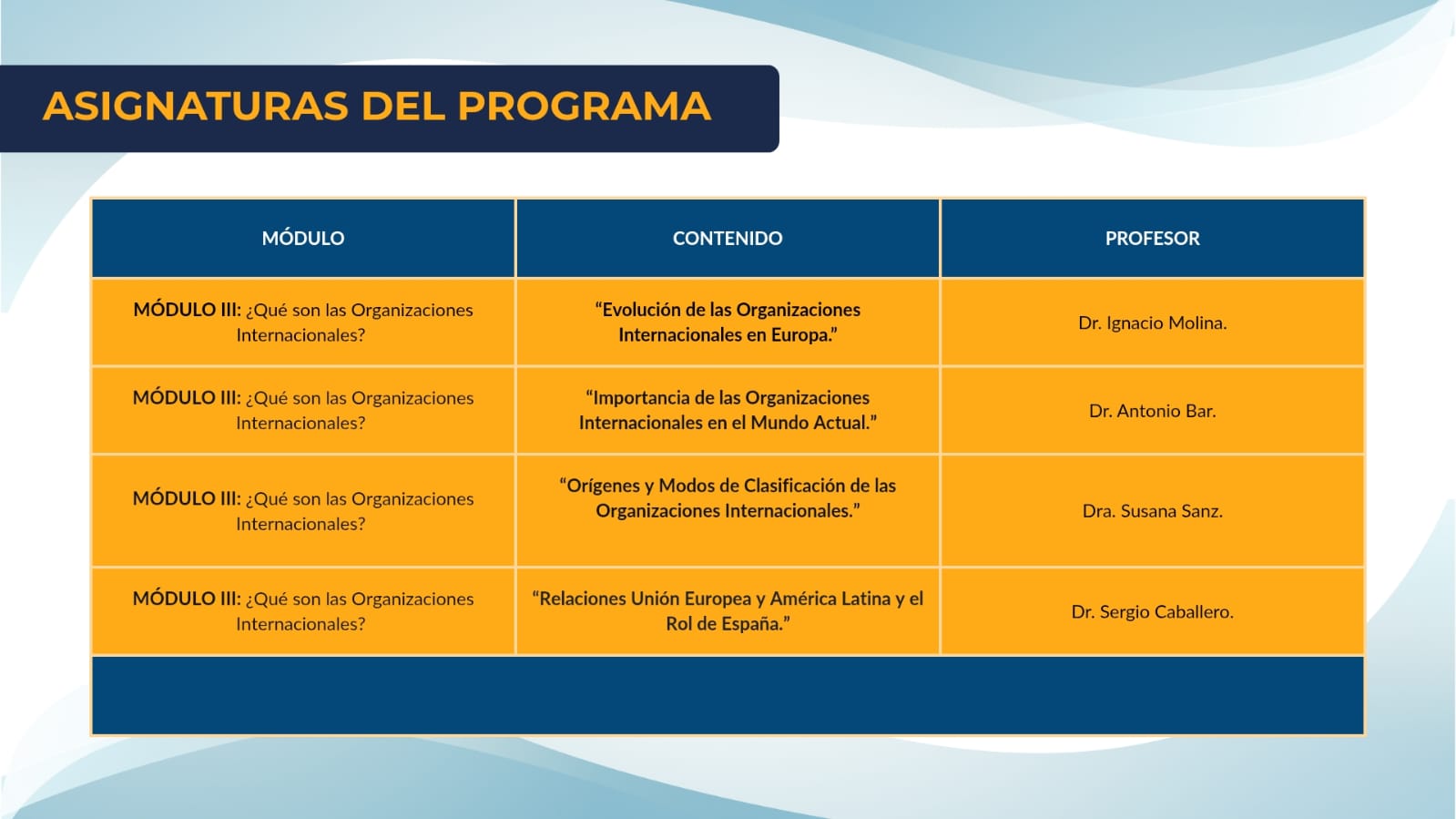 ASIGNATURAS DEL PROGRAMA

| MÓDULO | CONTENIDO | PROFESOR |
|---|---|---|
| MÓDULO III: ¿Qué son las Organizaciones Internacionales? | "Evolución de las Organizaciones Internacionales en Europa." | Dr. Ignacio Molina. |
| MÓDULO III: ¿Qué son las Organizaciones Internacionales? | "Importancia de las Organizaciones Internacionales en el Mundo Actual." | Dr. Antonio Bar. |
| MÓDULO III: ¿Qué son las Organizaciones Internacionales? | "Orígenes y Modos de Clasificación de las Organizaciones Internacionales." | Dra. Susana Sanz. |
| MÓDULO III: ¿Qué son las Organizaciones Internacionales? | "Relaciones Unión Europea y América Latina y el Rol de España." | Dr. Sergio Caballero. |